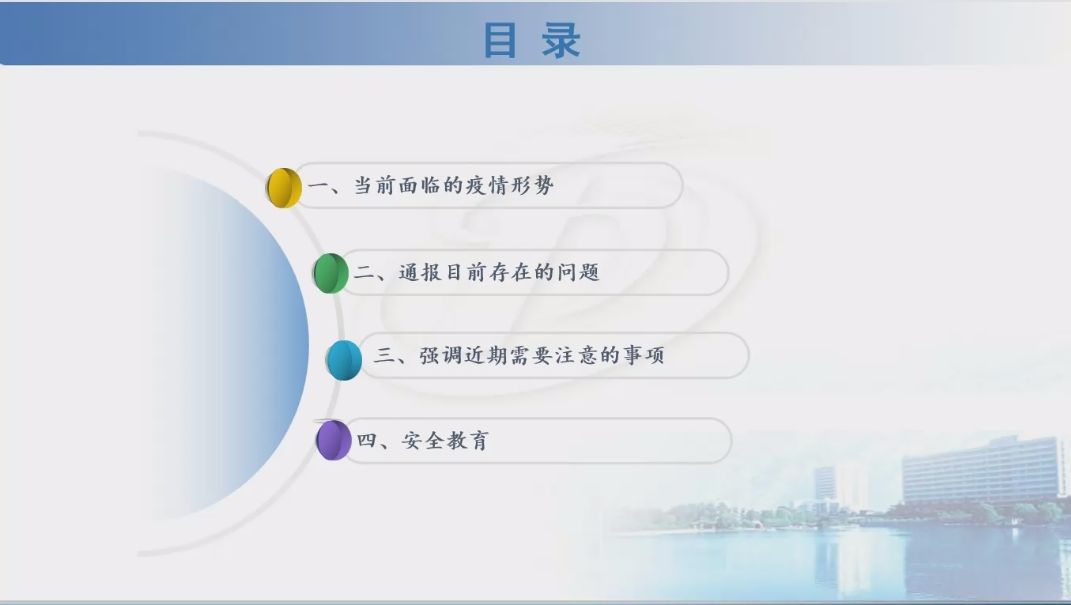 目 录

一、当前面临的疫情形势

二、通报目前存在的问题

三、强调近期需要注意的事项

四、安全教育